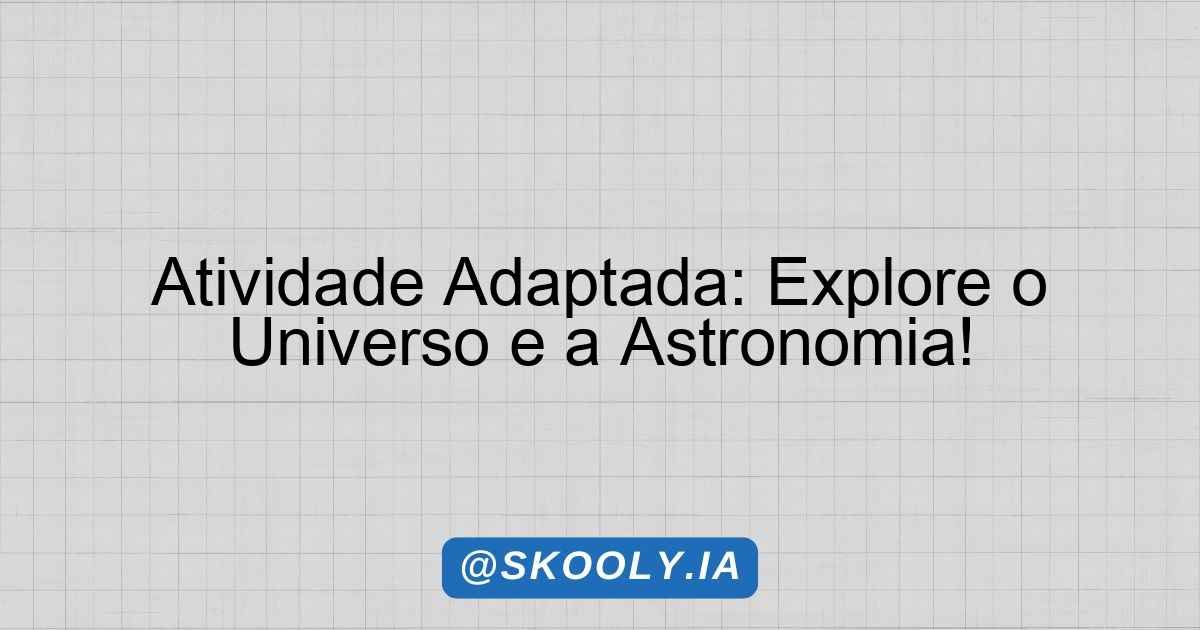 Atividade Adaptada: Explore o Universo e a Astronomia!

@SKOOLY.IA